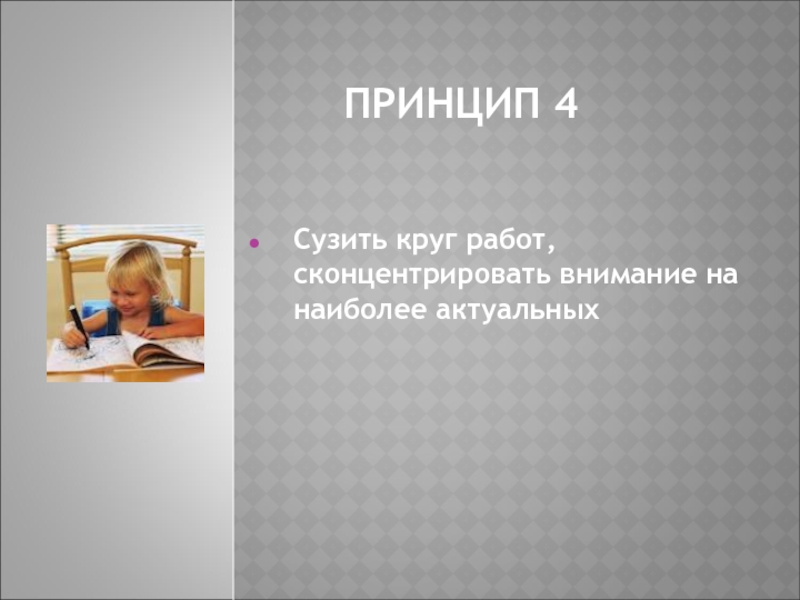 ПРИНЦИП 4

Сузить круг работ, сконцентрировать внимание на наиболее актуальных